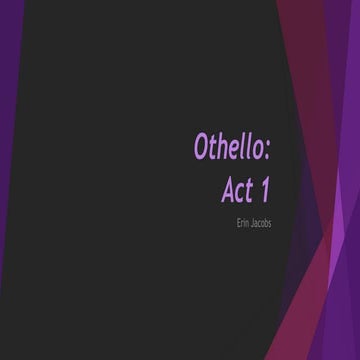 Othello:
Act 1

Erin Jacobs